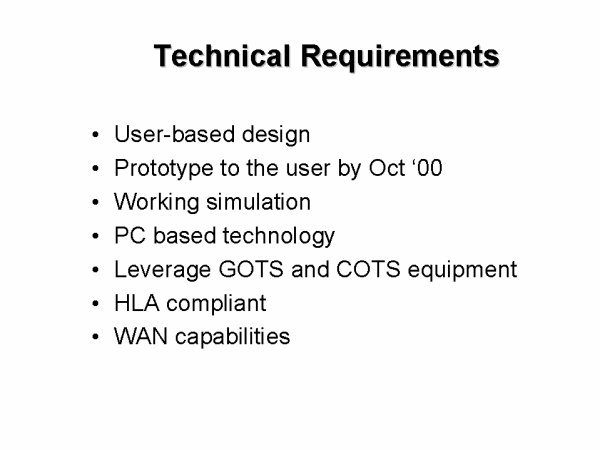 Technical Requirements

• User-based design
• Prototype to the user by Oct ‘00
• Working simulation
• PC based technology
• Leverage GOTS and COTS equipment
• HLA compliant
• WAN capabilities